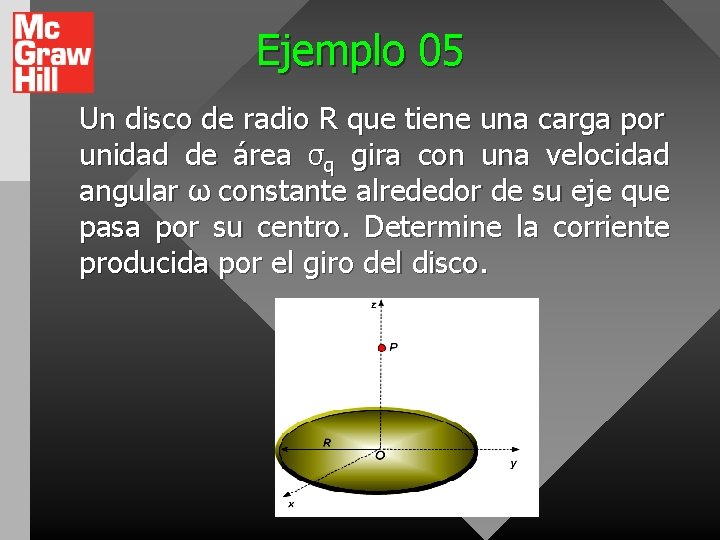 Mc Graw Hill

Ejemplo 05

Un disco de radio R que tiene una carga por unidad de área $\sigma_q$ gira con una velocidad angular $\omega$ constante alrededor de su eje que pasa por su centro. Determine la corriente producida por el giro del disco.

z
P
R
O
y
x